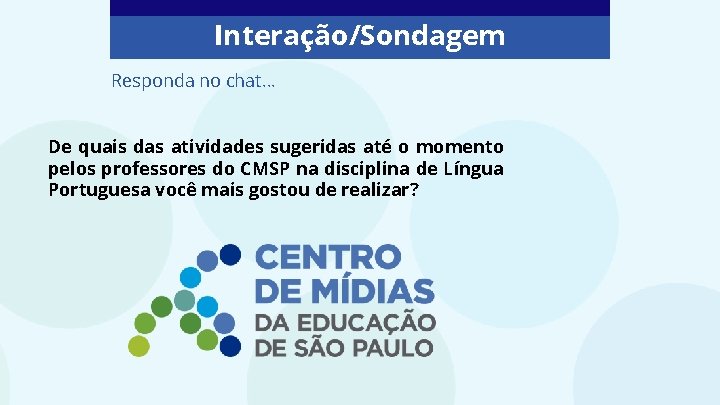 Interação/Sondagem

Responda no chat...

De quais das atividades sugeridas até o momento pelos professores do CMSP na disciplina de Língua Portuguesa você mais gostou de realizar?

CENTRO
DE MÍDIAS
DA EDUCAÇÃO
DE SÃO PAULO